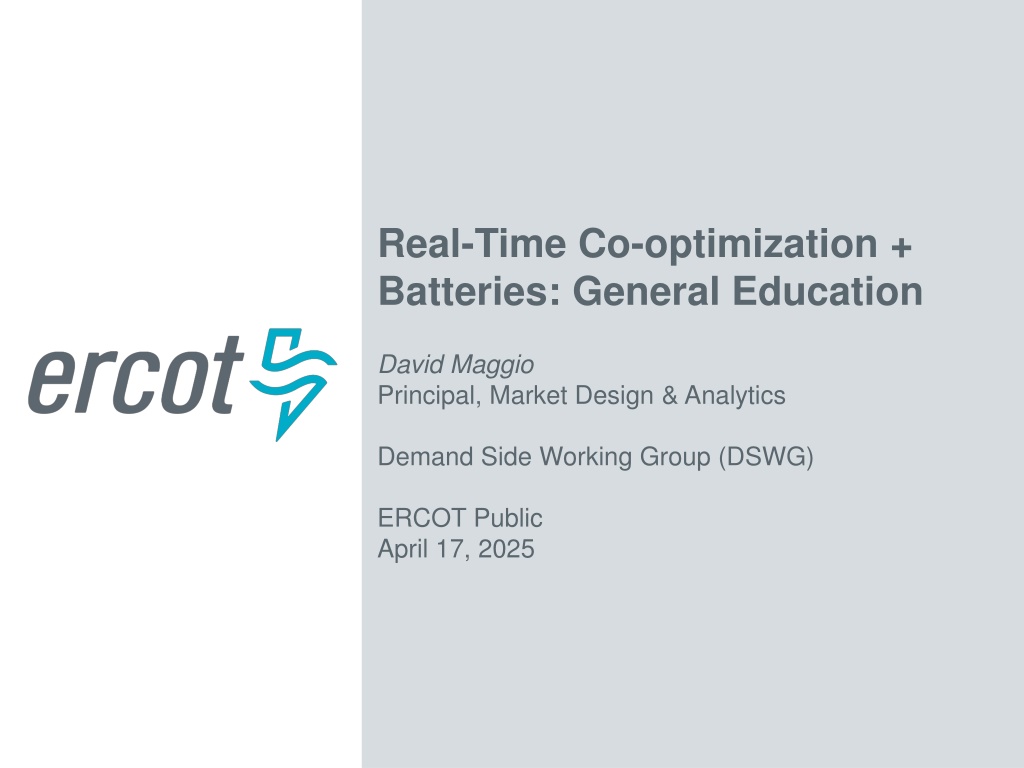 ercot

Real-Time Co-optimization + Batteries: General Education

David Maggio
Principal, Market Design & Analytics

Demand Side Working Group (DSWG)

ERCOT Public
April 17, 2025